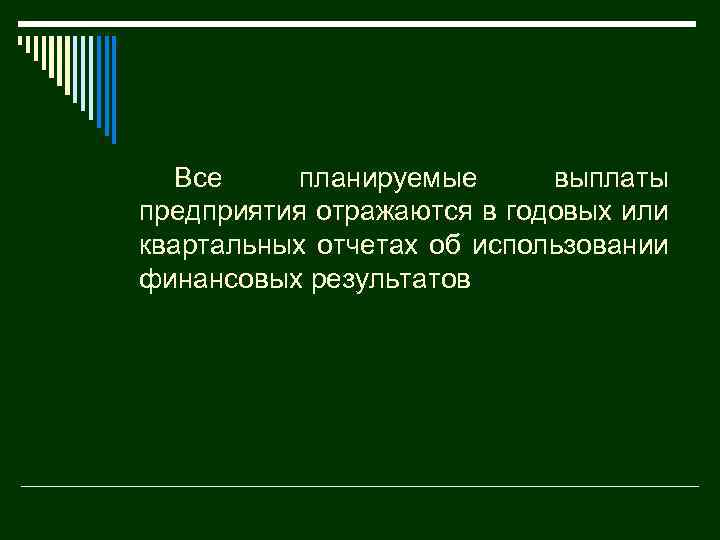 Все планируемые выплаты предприятия отражаются в годовых или квартальных отчетах об использовании финансовых результатов